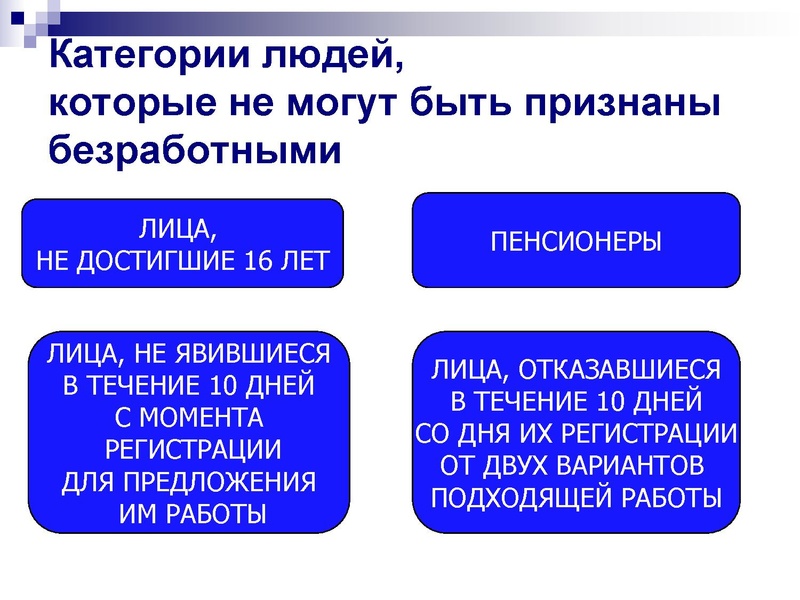 Категории людей,
которые не могут быть признаны безработными

ЛИЦА,
НЕ ДОСТИГШИЕ 16 ЛЕТ

ПЕНСИОНЕРЫ

ЛИЦА, НЕ ЯВИВШИЕСЯ В ТЕЧЕНИЕ 10 ДНЕЙ С МОМЕНТА РЕГИСТРАЦИИ ДЛЯ ПРЕДЛОЖЕНИЯ ИМ РАБОТЫ

ЛИЦА, ОТКАЗАВШИЕСЯ В ТЕЧЕНИЕ 10 ДНЕЙ СО ДНЯ ИХ РЕГИСТРАЦИИ ОТ ДВУХ ВАРИАНТОВ ПОДХОДЯЩЕЙ РАБОТЫ